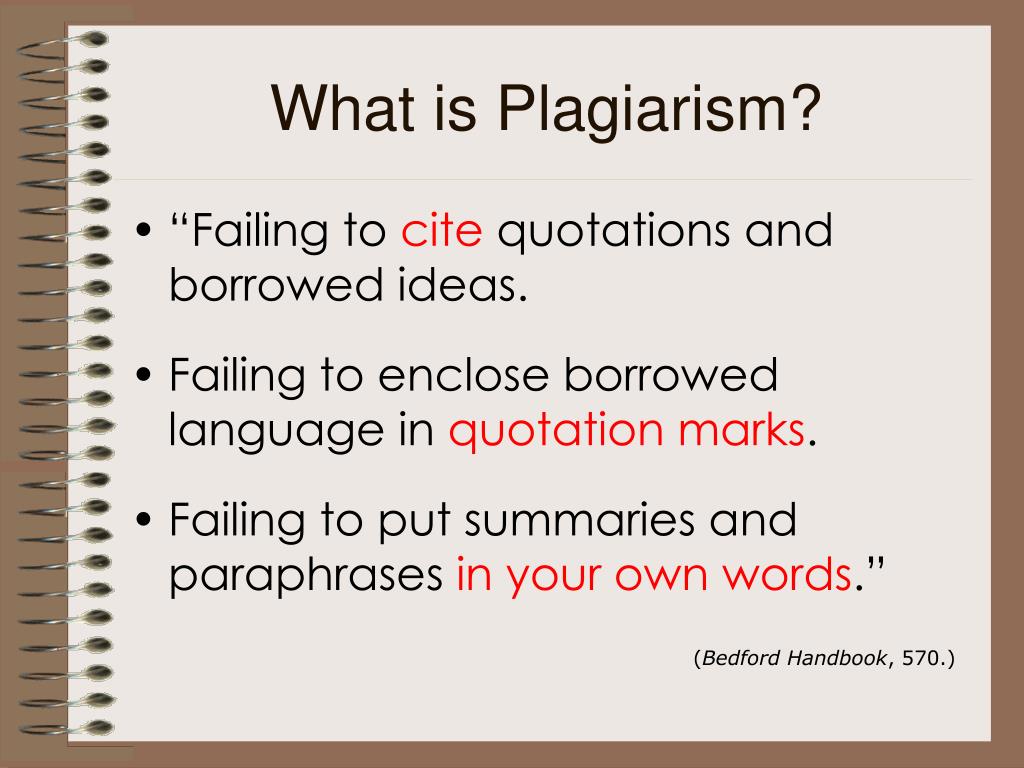 What is Plagiarism?

• “Failing to cite quotations and borrowed ideas.

• Failing to enclose borrowed language in quotation marks.

• Failing to put summaries and paraphrases in your own words.”

(Bedford Handbook, 570.)